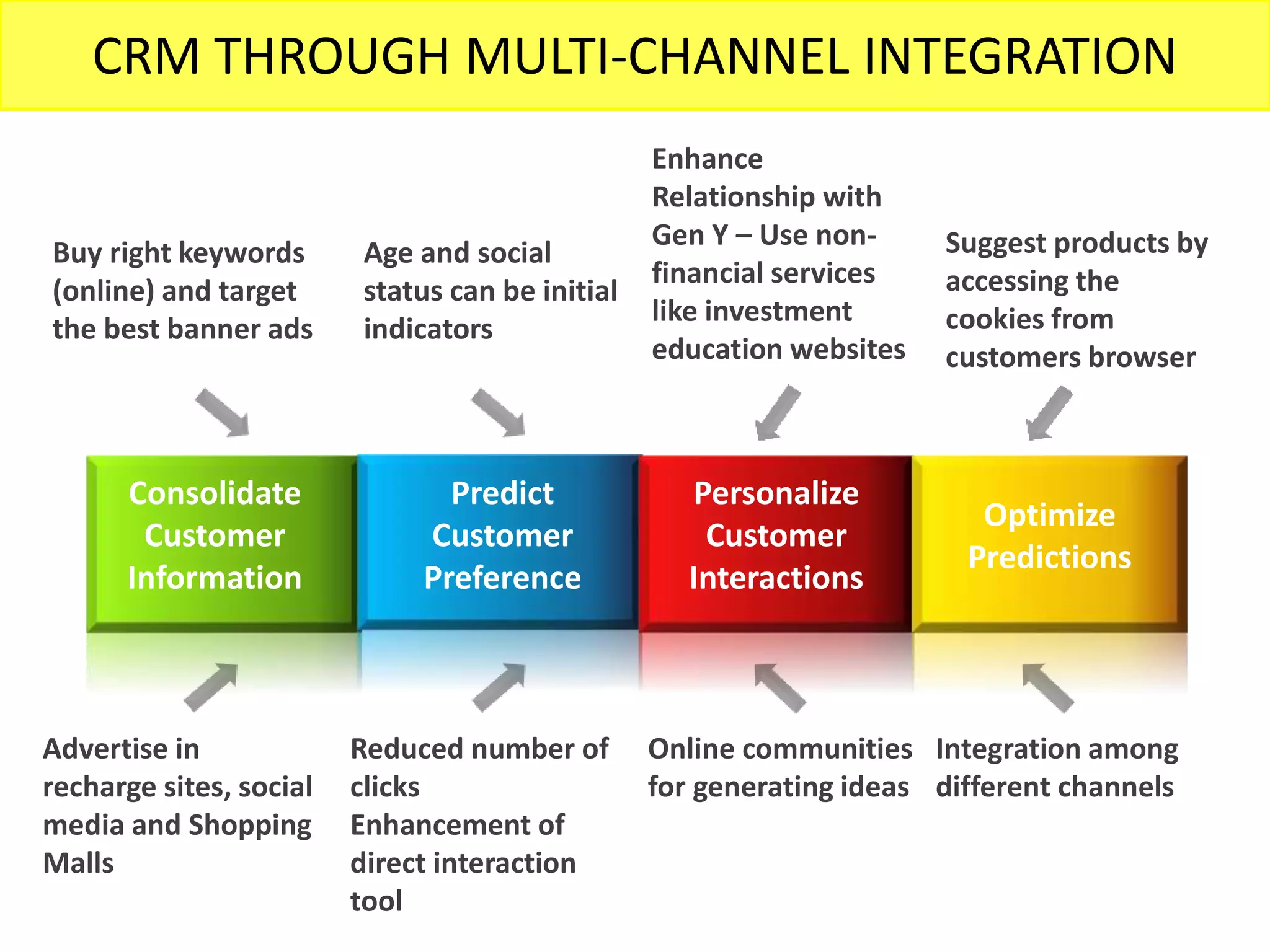 CRM THROUGH MULTI-CHANNEL INTEGRATION

Buy right keywords (online) and target the best banner ads

Age and social status can be initial indicators

Enhance Relationship with Gen Y – Use non-financial services like investment education websites

Suggest products by accessing the cookies from customers browser

Consolidate Customer Information

Predict Customer Preference

Personalize Customer Interactions

Optimize Predictions

Advertise in recharge sites, social media and Shopping Malls

Reduced number of clicks
Enhancement of direct interaction tool

Online communities for generating ideas

Integration among different channels